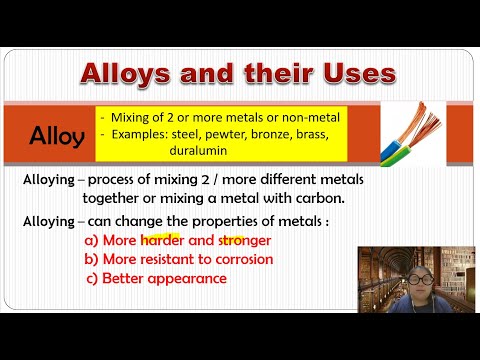 Alloys and their Uses

Alloy

- Mixing of 2 or more metals or non-metal
- Examples: steel, pewter, bronze, brass, duralumin

Alloying – process of mixing 2 / more different metals together or mixing a metal with carbon.

Alloying – can change the properties of metals :

a) More harder and stronger
b) More resistant to corrosion
c) Better appearance